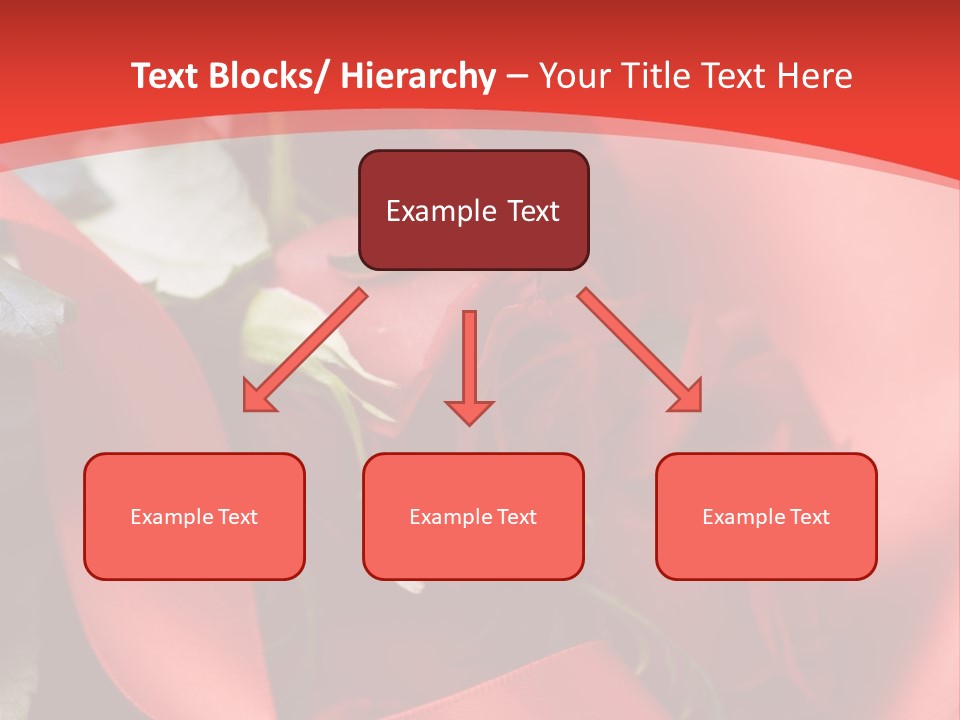 Text Blocks/ Hierarchy – Your Title Text Here

Example Text

Example Text

Example Text

Example Text